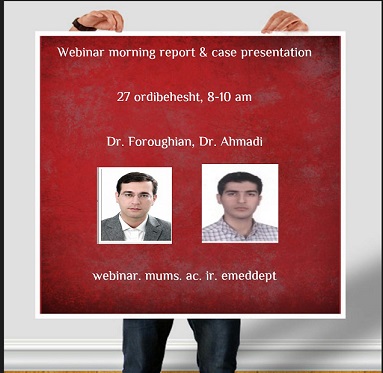 Webinar morning report & case presentation

27 ordibehesht, 8-10 am

Dr. Foroughian, Dr. Ahmadi

webinar. mums. ac. ir. emeddept